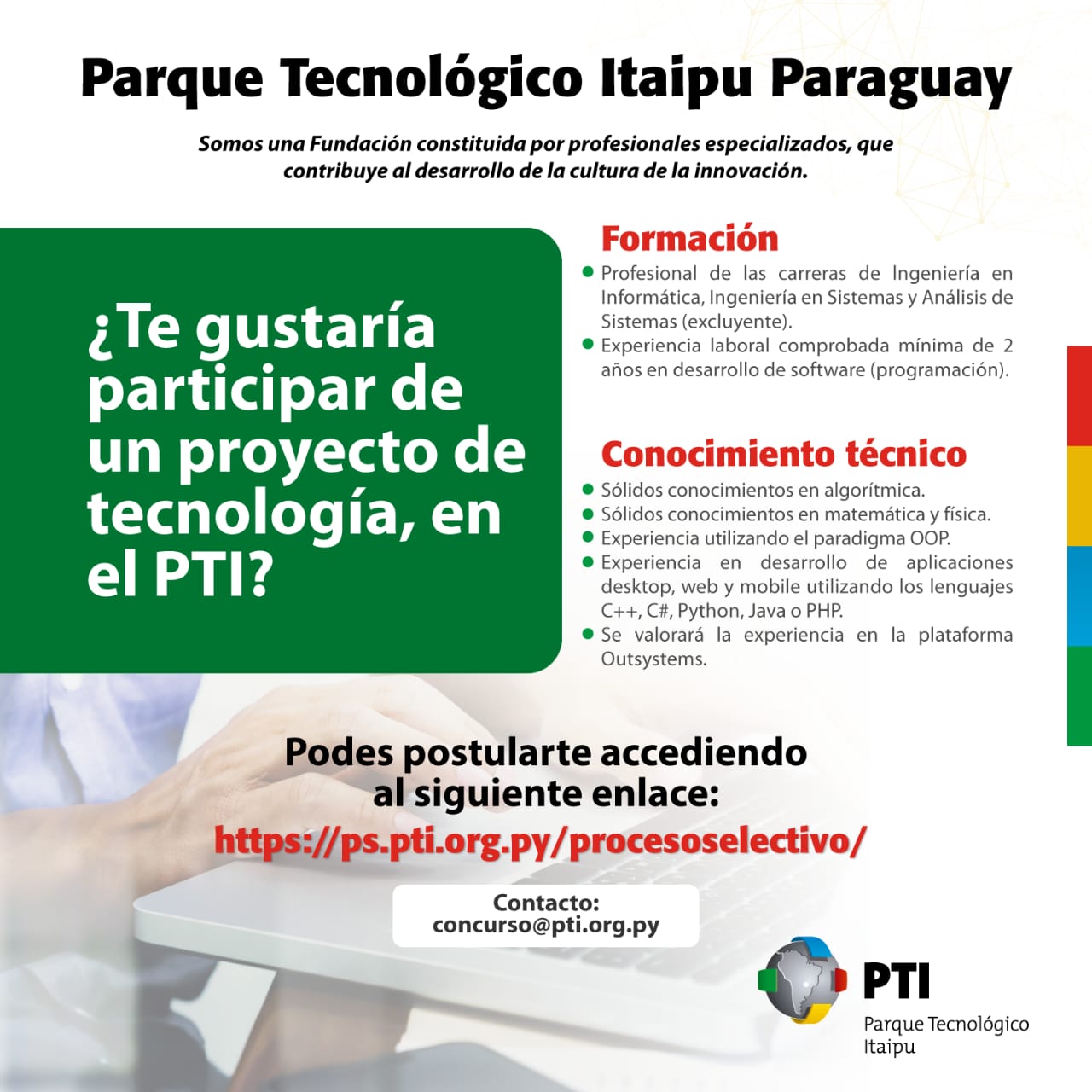 Parque Tecnológico Itaipu Paraguay

Somos una Fundación constituida por profesionales especializados, que contribuye al desarrollo de la cultura de la innovación.

¿Te gustaría participar de un proyecto de tecnología, en el PTI?

Formación

- Profesional de las carreras de Ingeniería en Informática, Ingeniería en Sistemas y Análisis de Sistemas (excluyente).
- Experiencia laboral comprobada mínima de 2 años en desarrollo de software (programación).

Conocimiento técnico

- Sólidos conocimientos en algorítmica.
- Sólidos conocimientos en matemática y física.
- Experiencia utilizando el paradigma OOP.
- Experiencia en desarrollo de aplicaciones desktop, web y mobile utilizando los lenguajes C++, C#, Python, Java o PHP.
- Se valorará la experiencia en la plataforma Outsystems.

Podes postularte accediendo al siguiente enlace:
https://ps.pti.org.py/procesoselectivo/

Contacto:
concurso@pti.org.py

PTI
Parque Tecnológico Itaipu